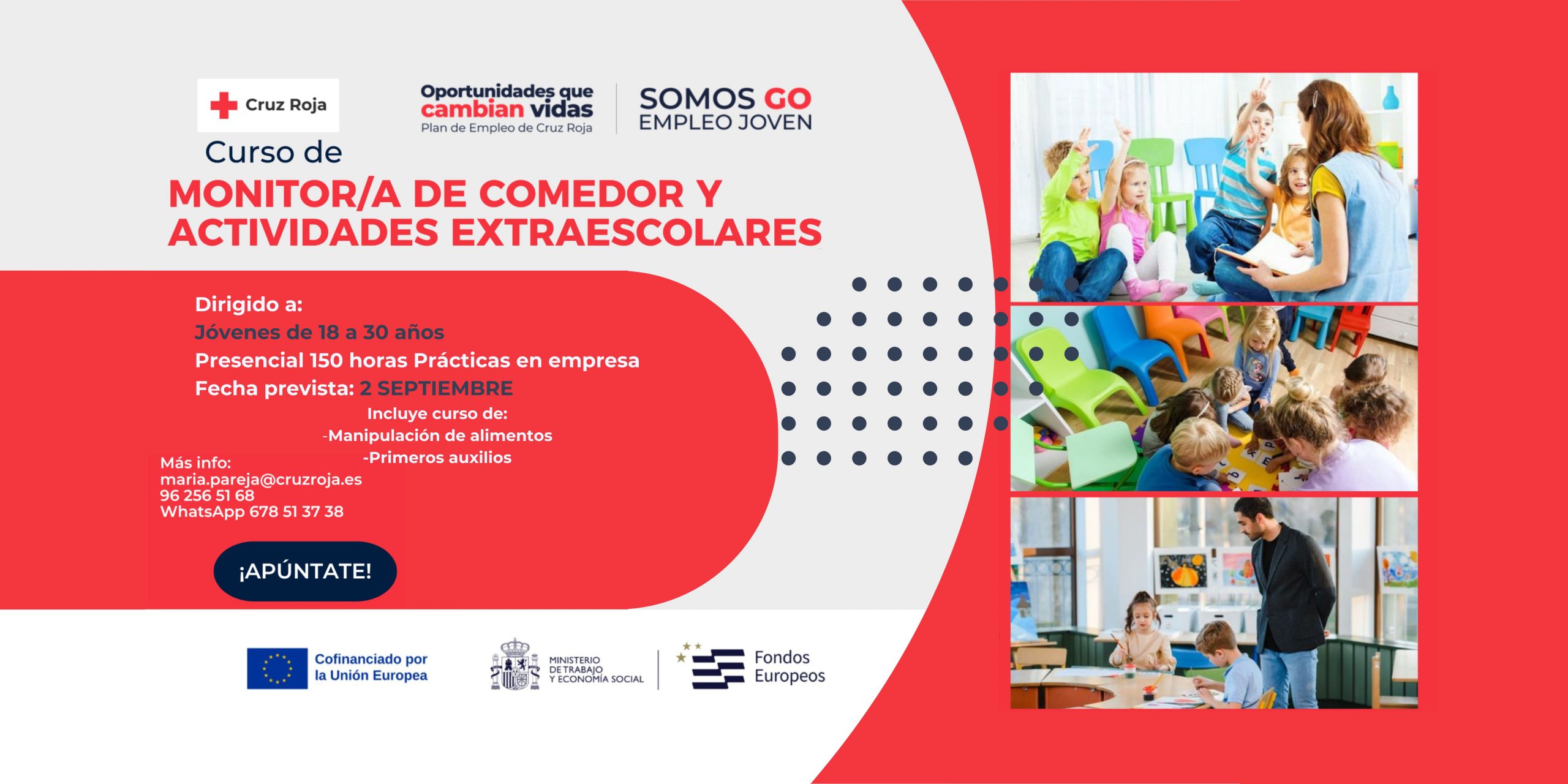 Cruz Roja

Oportunidades que cambian vidas
Plan de Empleo de Cruz Roja

SOMOS GO
EMPLEO JOVEN

Curso de
MONITOR/A DE COMEDOR Y ACTIVIDADES EXTRAESCOLARES

Dirigido a:
Jóvenes de 18 a 30 años
Presencial 150 horas Prácticas en empresa
Fecha prevista: 2 SEPTIEMBRE
Incluye curso de:
-Manipulación de alimentos
-Primeros auxilios

Más info:
maria.pareja@cruzroja.es
96 256 51 68
WhatsApp 678 51 37 38

¡APÚNTATE!

Cofinanciado por la Unión Europea

MINISTERIO DE TRABAJO Y ECONOMÍA SOCIAL

Fondos Europeos